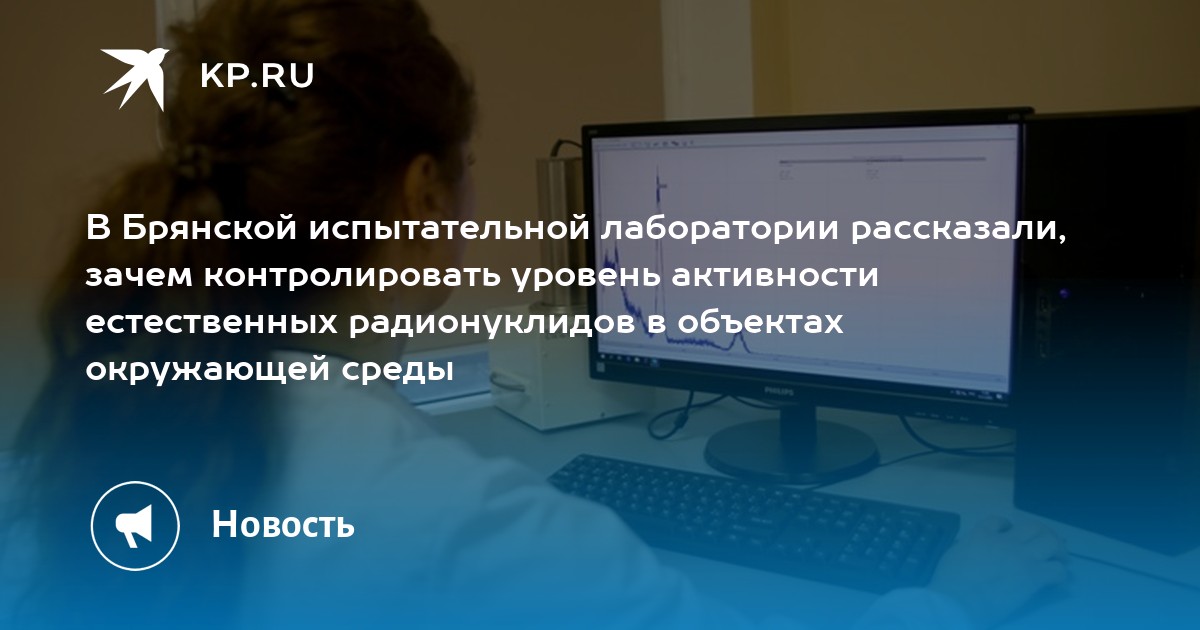 KP.RU

В Брянской испытательной лаборатории рассказали, зачем контролировать уровень активности естественных радионуклидов в объектах окружающей среды

PHILIPS

Новость